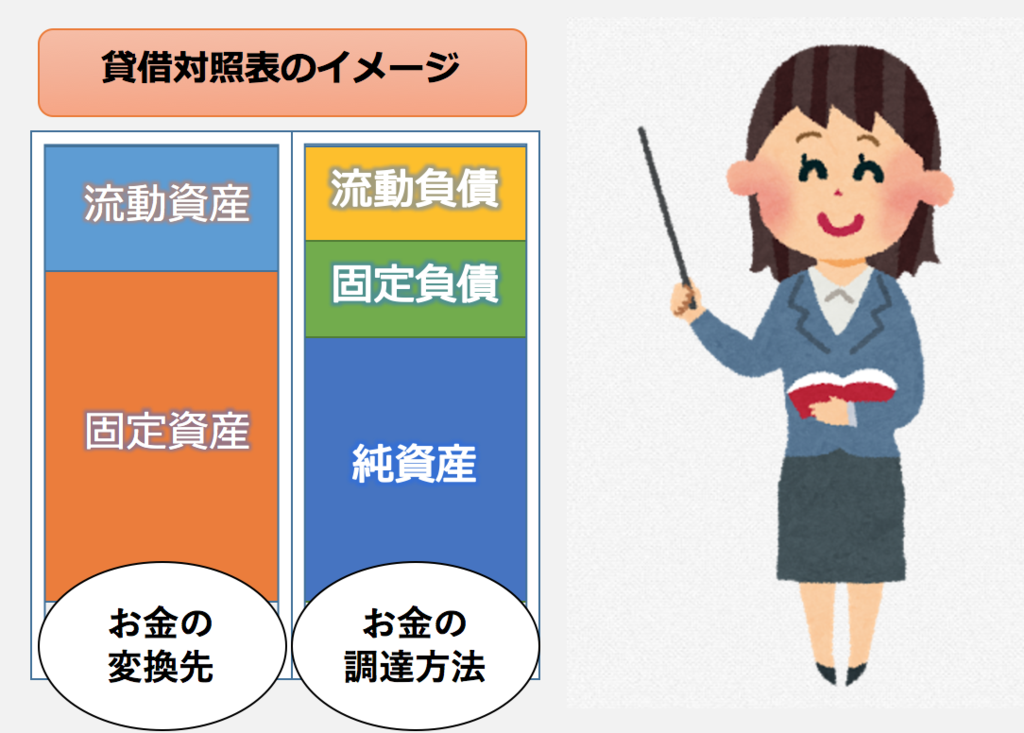 貸借対照表のイメージ

流動資産

固定資産

お金の変換先

流動負債

固定負債

純資産

お金の調達方法